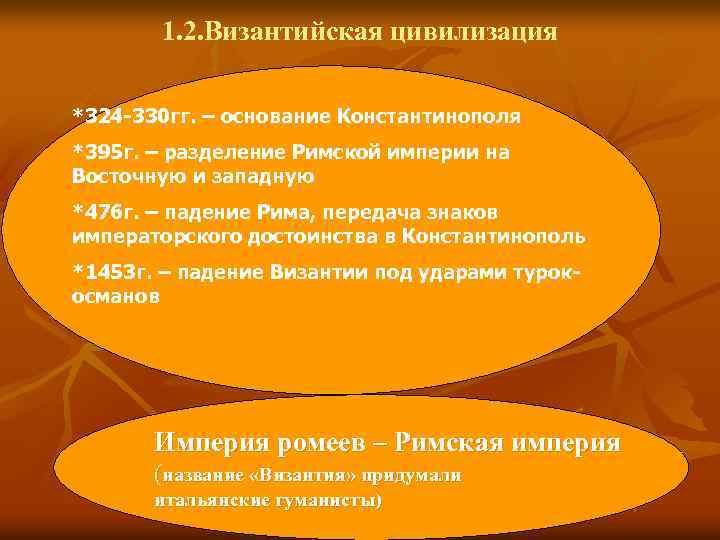 1.2.Византийская цивилизация

*324-330гг. – основание Константинополя

*395г. – разделение Римской империи на Восточную и западную

*476г. – падение Рима, передача знаков императорского достоинства в Константинополь

*1453г. – падение Византии под ударами турок-османов

Империя ромеев – Римская империя

(название «Византия» придумали итальянские гуманисты)